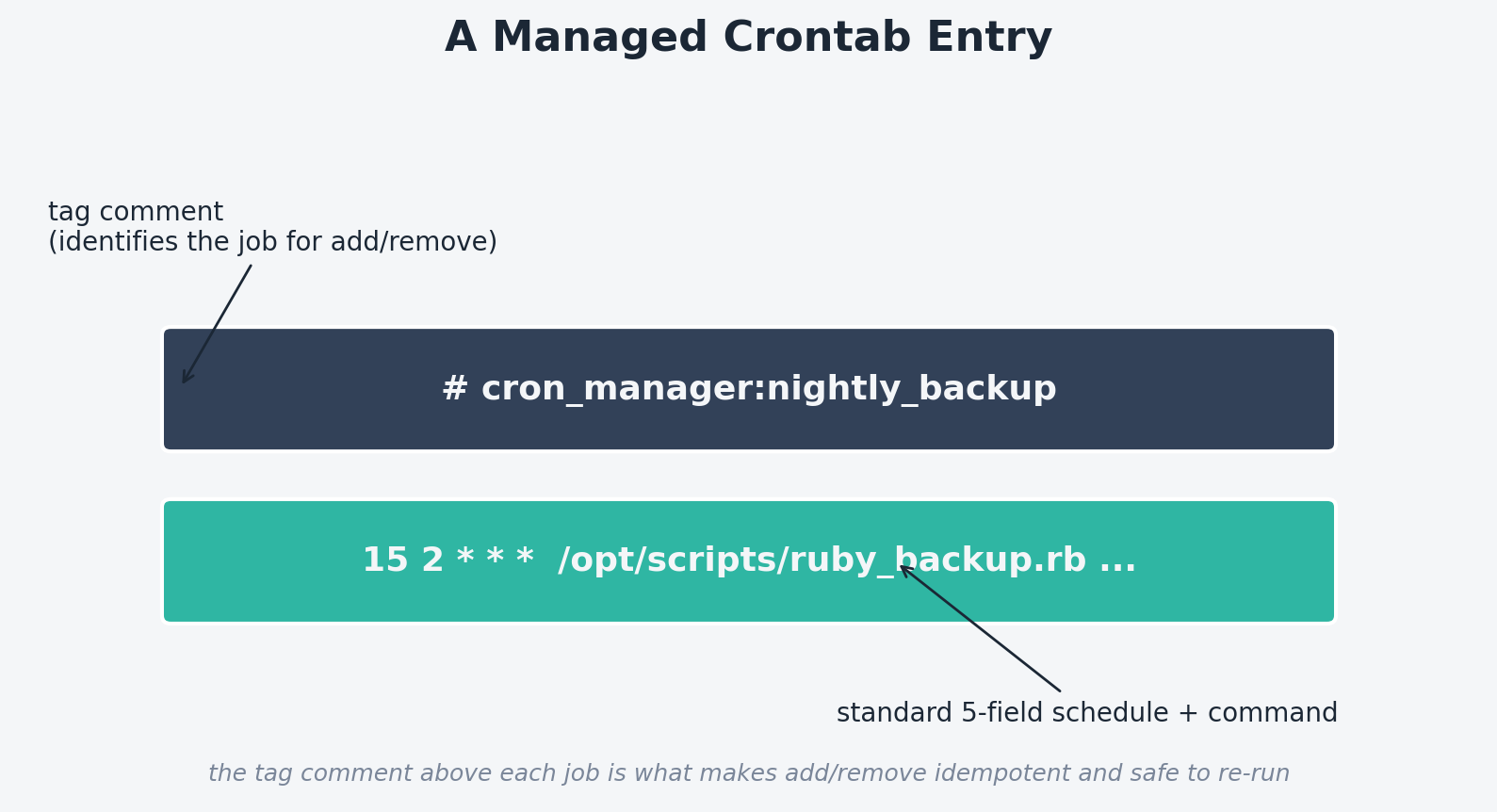 A Managed Crontab Entry

tag comment
(identifies the job for add/remove)

# cron_manager:nightly_backup

15 2 * * *  /opt/scripts/ruby_backup.rb ...

standard 5-field schedule + command

the tag comment above each job is what makes add/remove idempotent and safe to re-run